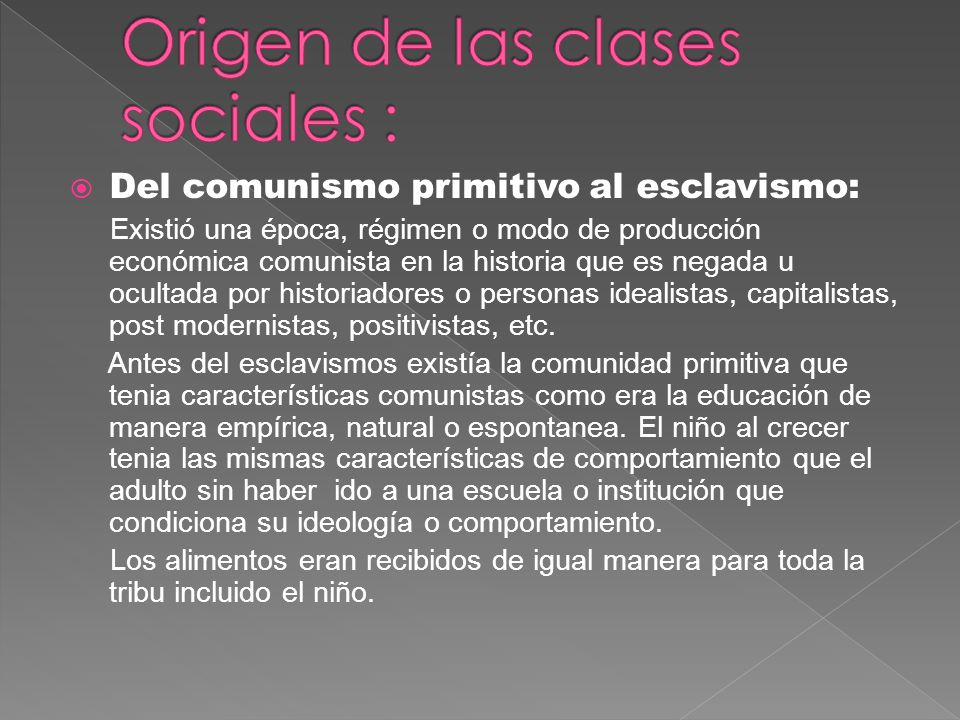 Origen de las clases sociales :

Del comunismo primitivo al esclavismo:

Existió una época, régimen o modo de producción económica comunista en la historia que es negada u ocultada por historiadores o personas idealistas, capitalistas, post modernistas, positivistas, etc.

Antes del esclavismos existía la comunidad primitiva que tenia características comunistas como era la educación de manera empírica, natural o espontanea. El niño al crecer tenia las mismas características de comportamiento que el adulto sin haber ido a una escuela o institución que condiciona su ideología o comportamiento.

Los alimentos eran recibidos de igual manera para toda la tribu incluido el niño.